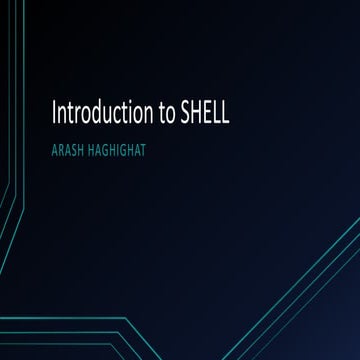 Introduction to SHELL

ARASH HAGHIGHAT